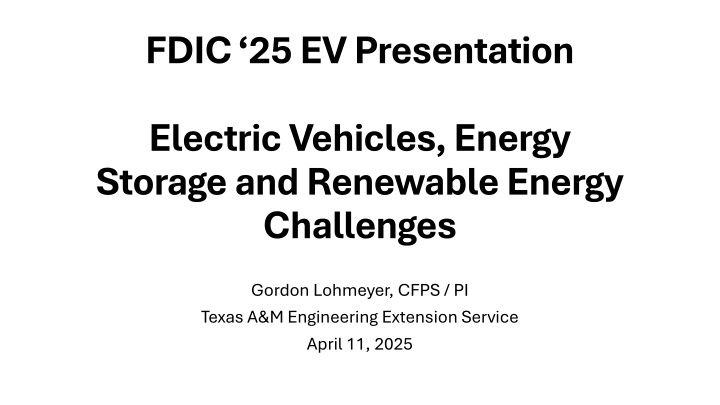 FDIC ‘25 EV Presentation

Electric Vehicles, Energy Storage and Renewable Energy Challenges

Gordon Lohmeyer, CFPS / PI
Texas A&M Engineering Extension Service
April 11, 2025